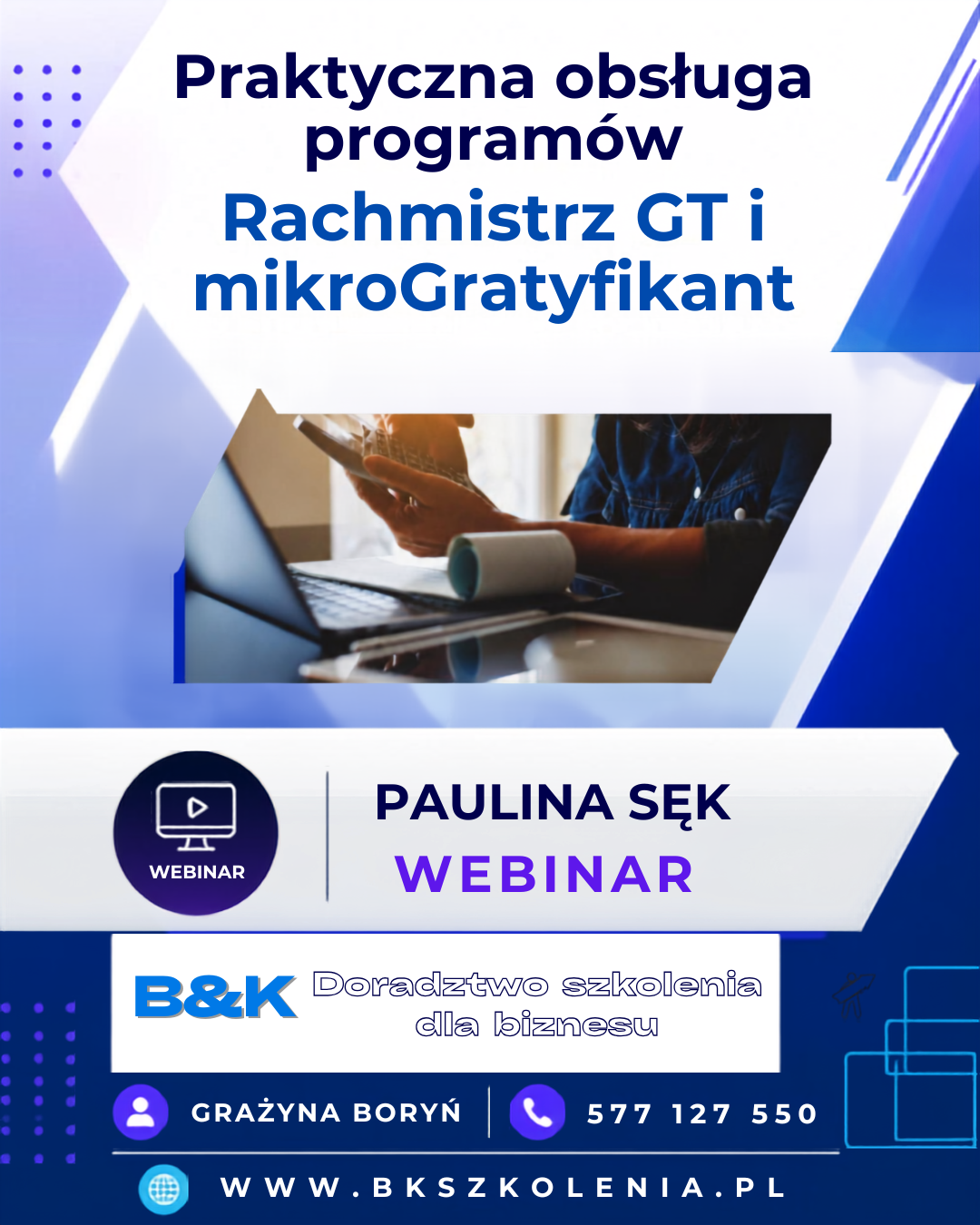 Praktyczna obsługa programów

Rachmistrz GT i mikroGratyfikant

WEBINAR

PAULINA SĘK

WEBINAR

B&K

Doradztwo szkolenia dla biznesu

GRAŻYNA BORYŃ

577 127 550

WWW.BKSZKOLENIA.PL